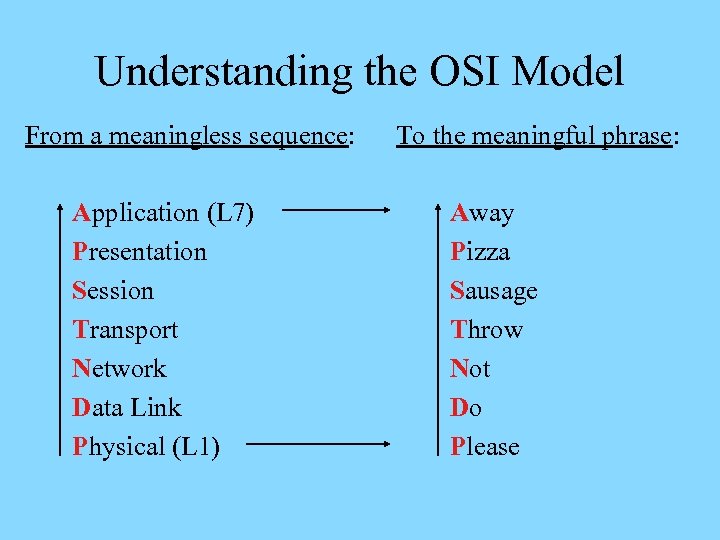 Understanding the OSI Model

From a meaningless sequence:

Application (L7)
Presentation
Session
Transport
Network
Data Link
Physical (L1)

To the meaningful phrase:

Away
Pizza
Sausage
Throw
Not
Do
Please